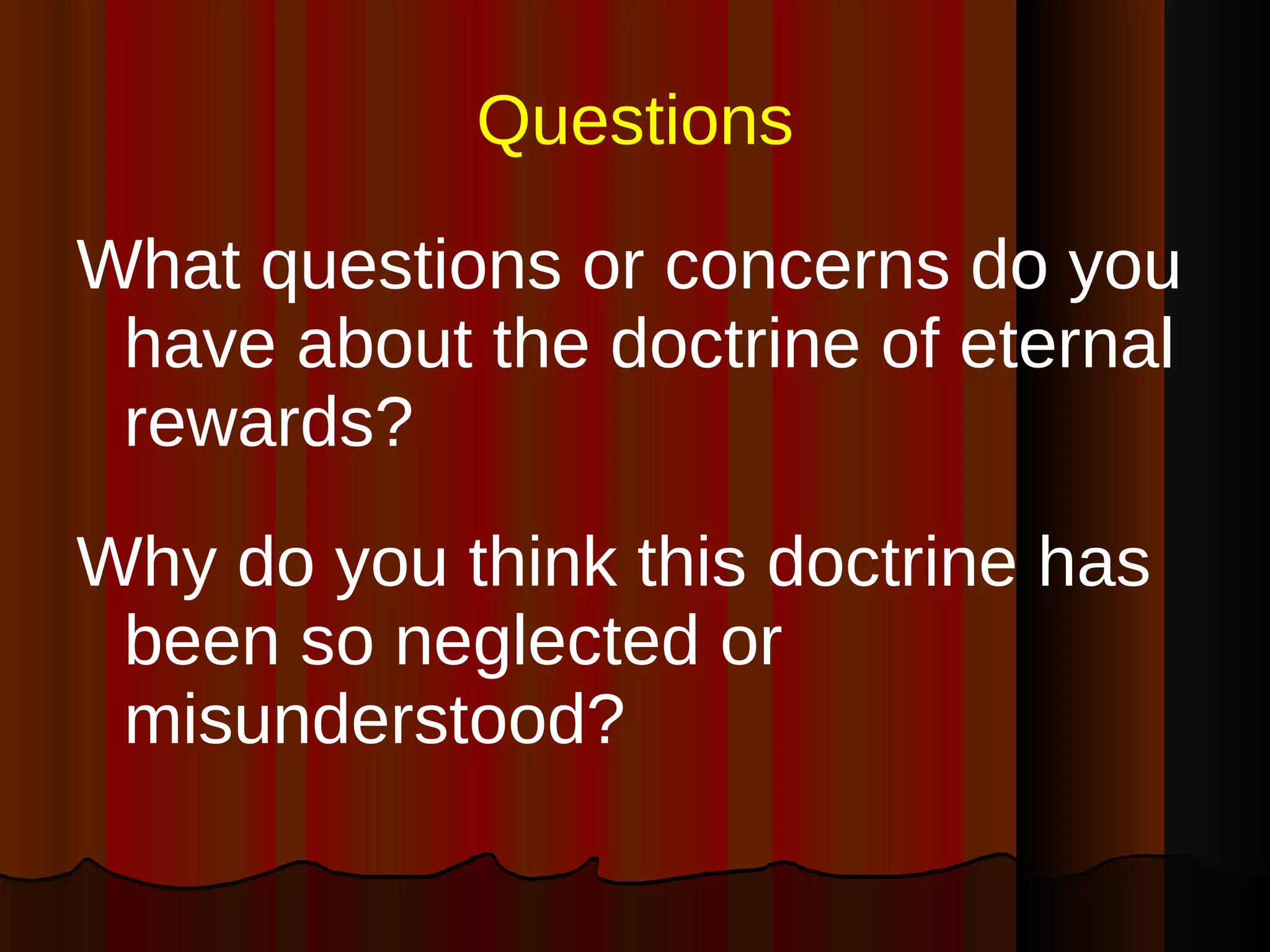 Questions

What questions or concerns do you have about the doctrine of eternal rewards?

Why do you think this doctrine has been so neglected or misunderstood?